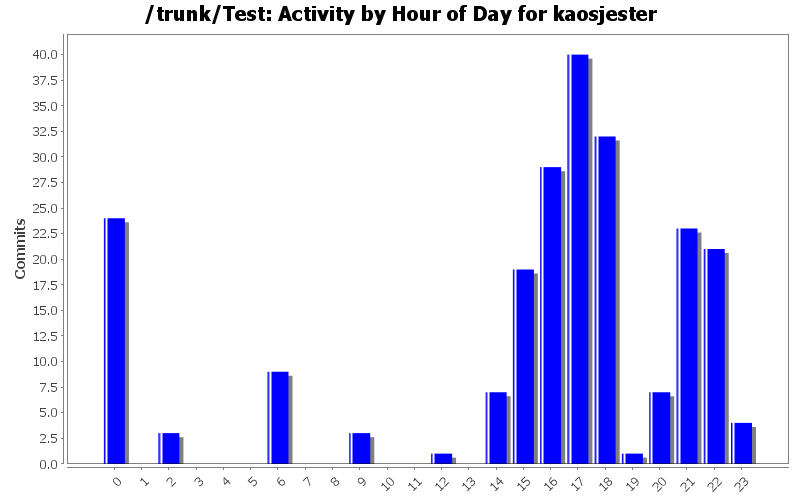 /trunk/Test: Activity by Hour of Day for kaosjester

Commits

40.0
37.5
35.0
32.5
30.0
27.5
25.0
22.5
20.0
17.5
15.0
12.5
10.0
7.5
5.0
2.5
0.0

0 1 2 3 4 5 6 7 8 9 10 11 12 13 14 15 16 17 18 19 20 21 22 23